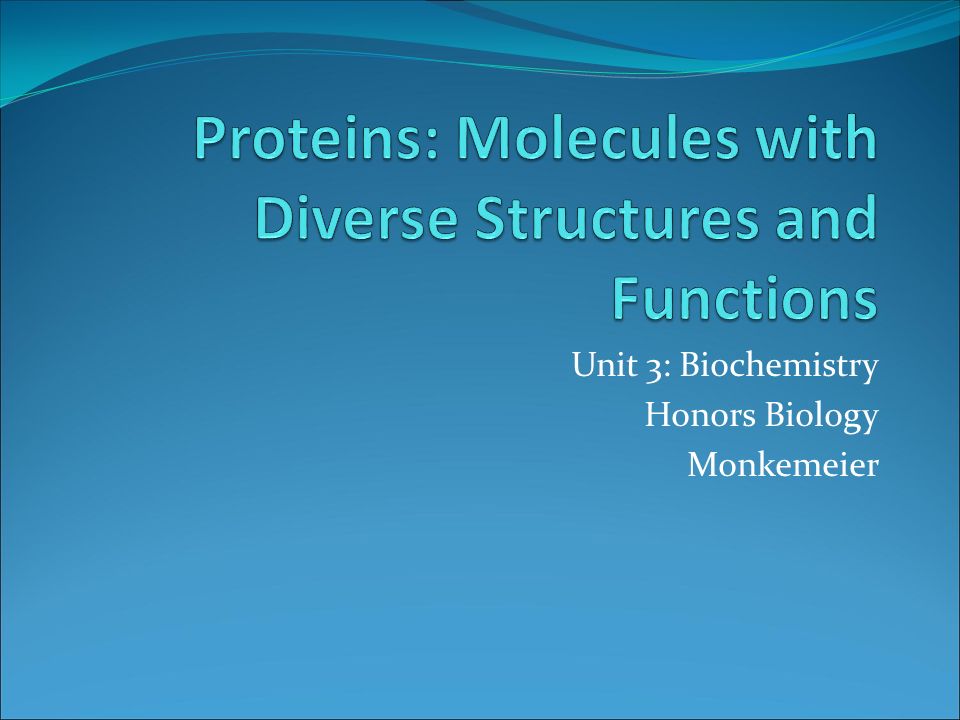 Proteins: Molecules with Diverse Structures and Functions

Unit 3: Biochemistry
Honors Biology
Monkemeier